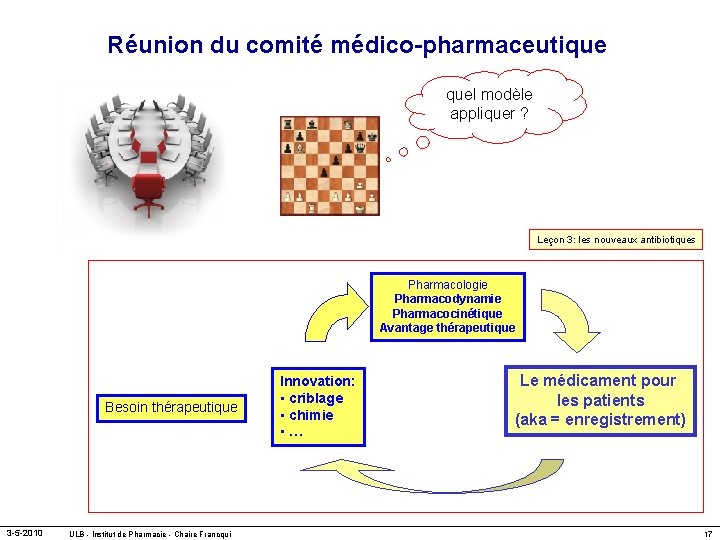 Réunion du comité médico-pharmaceutique

quel modèle appliquer ?

Leçon 3: les nouveaux antibiotiques

Pharmacologie
Pharmacodynamie
Pharmacocinétique
Avantage thérapeutique

Besoin thérapeutique

Innovation:
• criblage
• chimie
• …

Le médicament pour les patients
(aka = enregistrement)

3-5-2010 ULB - Institut de Pharmacie - Chaire Francqui 17